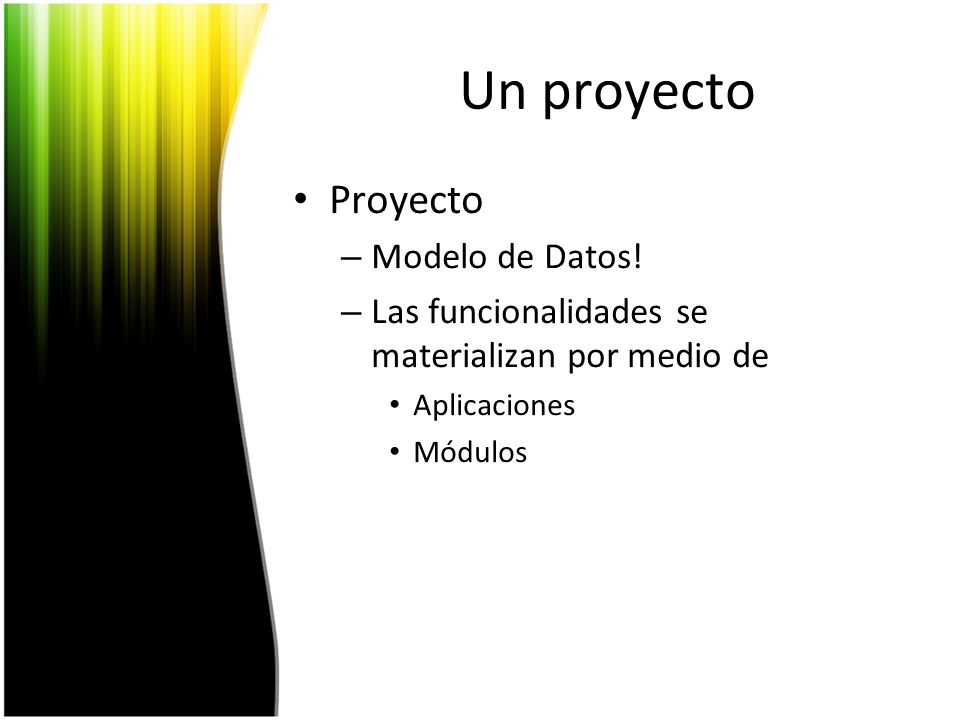 Un proyecto

• Proyecto
– Modelo de Datos!
– Las funcionalidades se materializan por medio de
• Aplicaciones
• Módulos